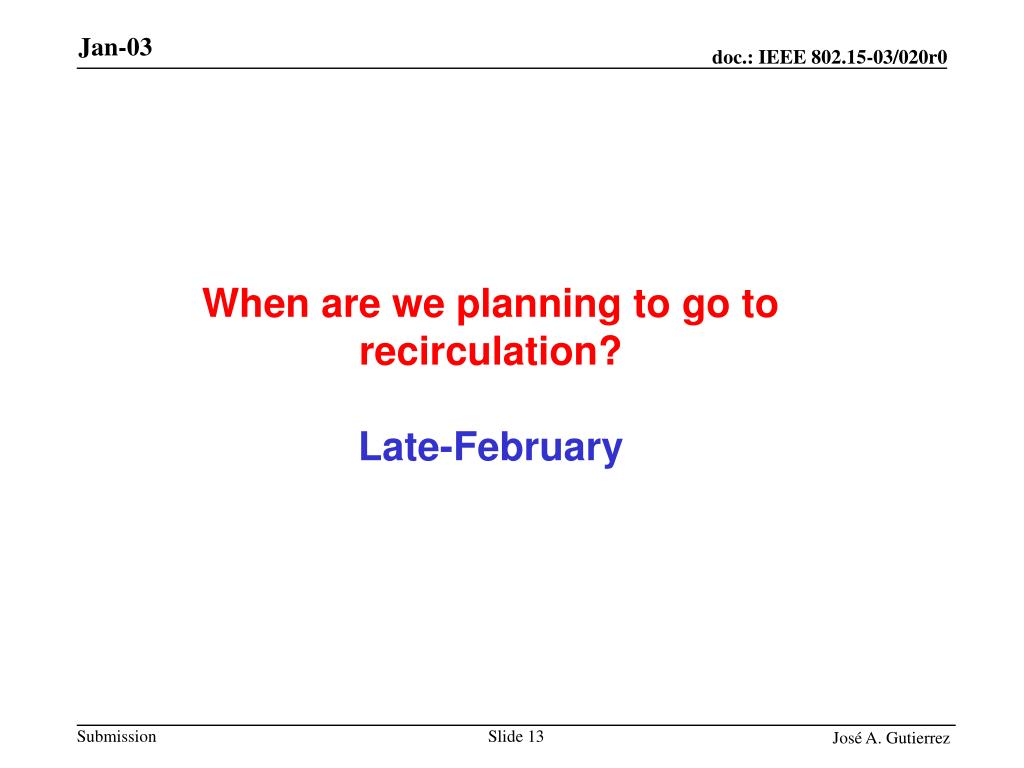 Jan-03

doc.: IEEE 802.15-03/020r0

When are we planning to go to recirculation?

Late-February

Submission

Slide 13

José A. Gutierrez